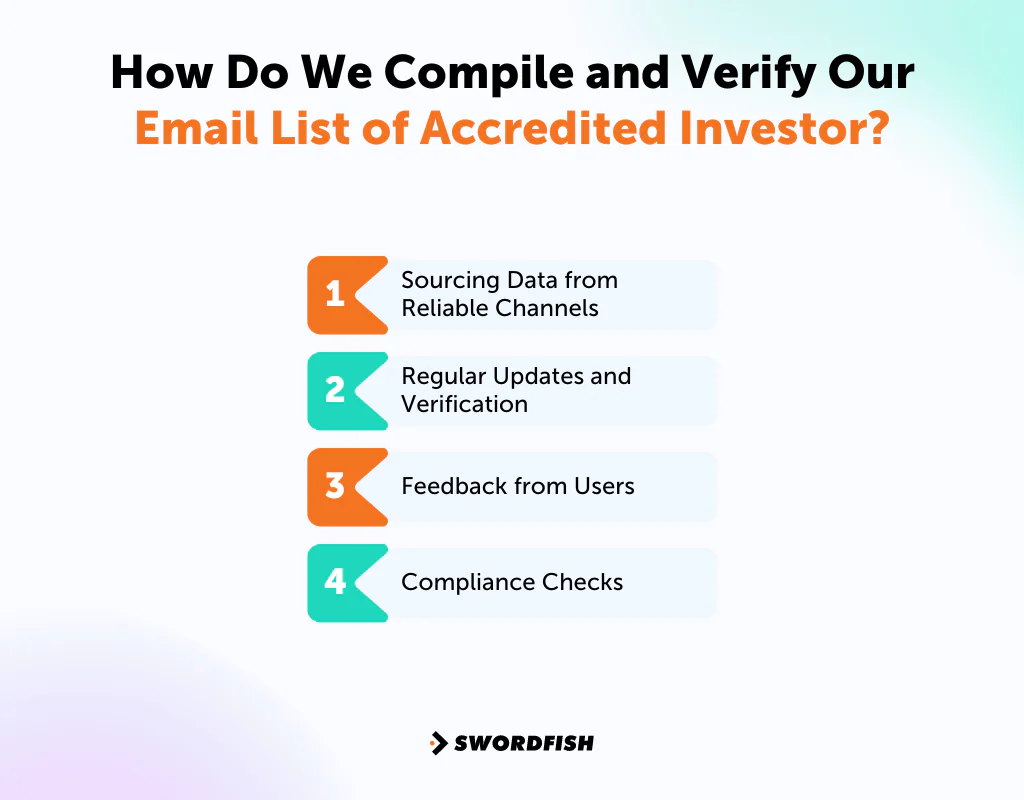 How Do We Compile and Verify Our Email List of Accredited Investor?

1 Sourcing Data from Reliable Channels

2 Regular Updates and Verification

3 Feedback from Users

4 Compliance Checks

SWORDFISH